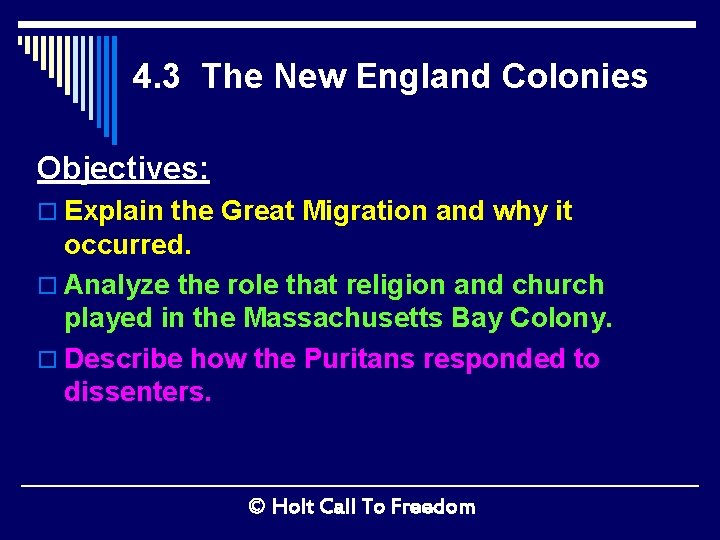 4.3 The New England Colonies

Objectives:

□ Explain the Great Migration and why it occurred.

□ Analyze the role that religion and church played in the Massachusetts Bay Colony.

□ Describe how the Puritans responded to dissenters.

© Holt Call To Freedom